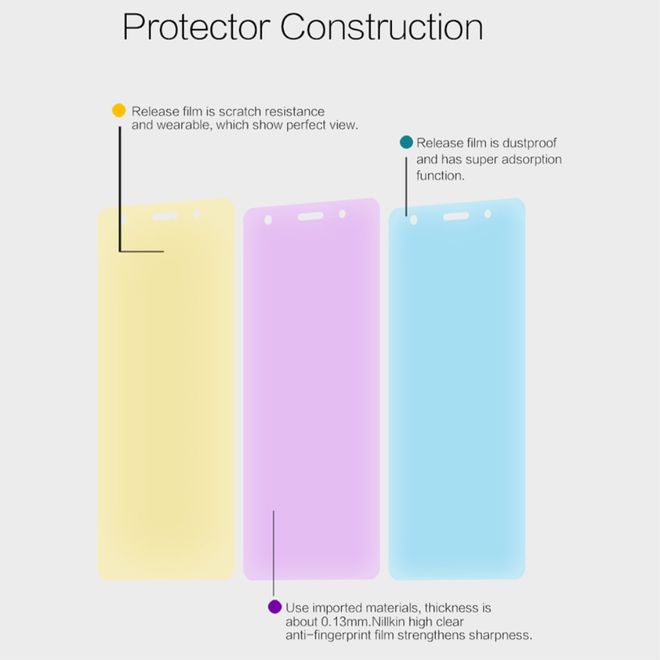 Protector Construction

Release film is scratch resistance and wearable, which show perfect view.

Release film is dustproof and has super adsorption function.

Use imported materials, thickness is about 0.13mm.Nillkin high clear anti-fingerprint film strengthens sharpness.